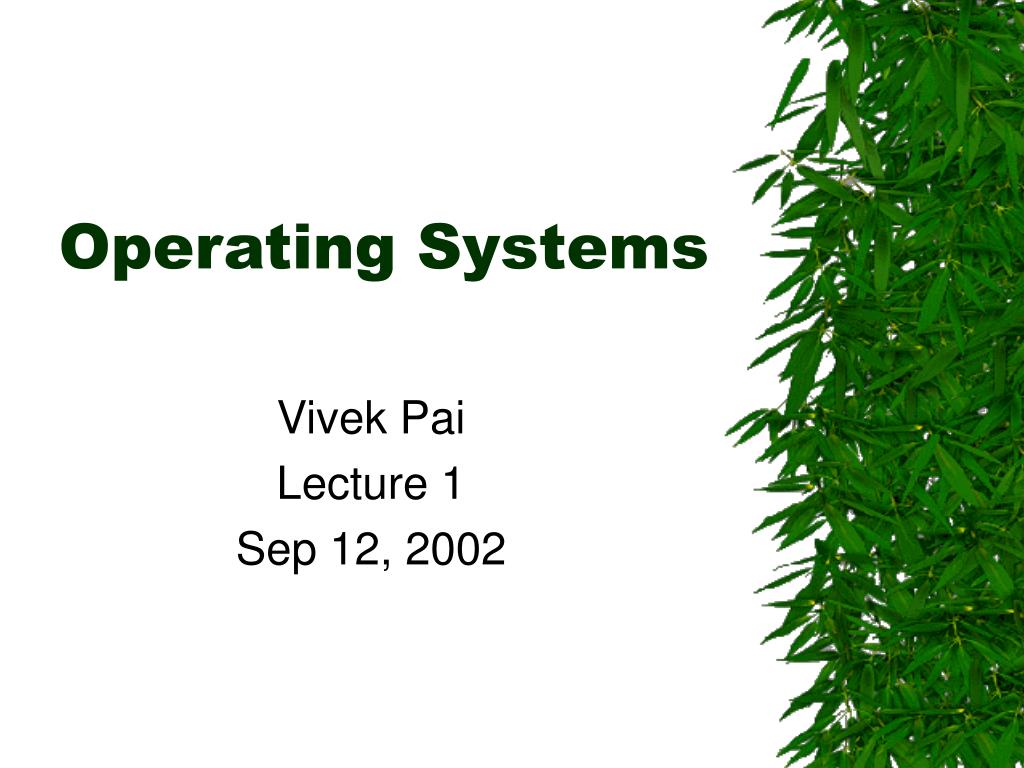 Operating Systems

Vivek Pai
Lecture 1
Sep 12, 2002